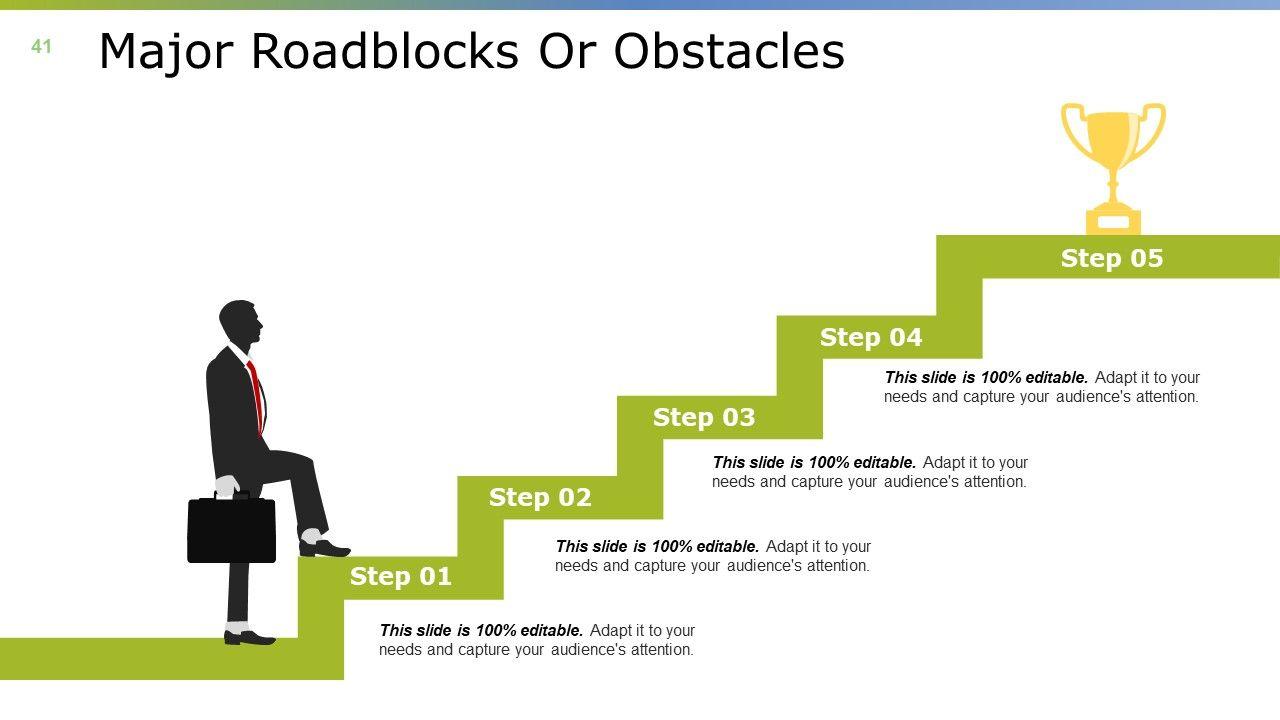 41

Major Roadblocks Or Obstacles

Step 05

Step 04

This slide is 100% editable. Adapt it to your needs and capture your audience's attention.

Step 03

This slide is 100% editable. Adapt it to your needs and capture your audience's attention.

Step 02

This slide is 100% editable. Adapt it to your needs and capture your audience's attention.

Step 01

This slide is 100% editable. Adapt it to your needs and capture your audience's attention.